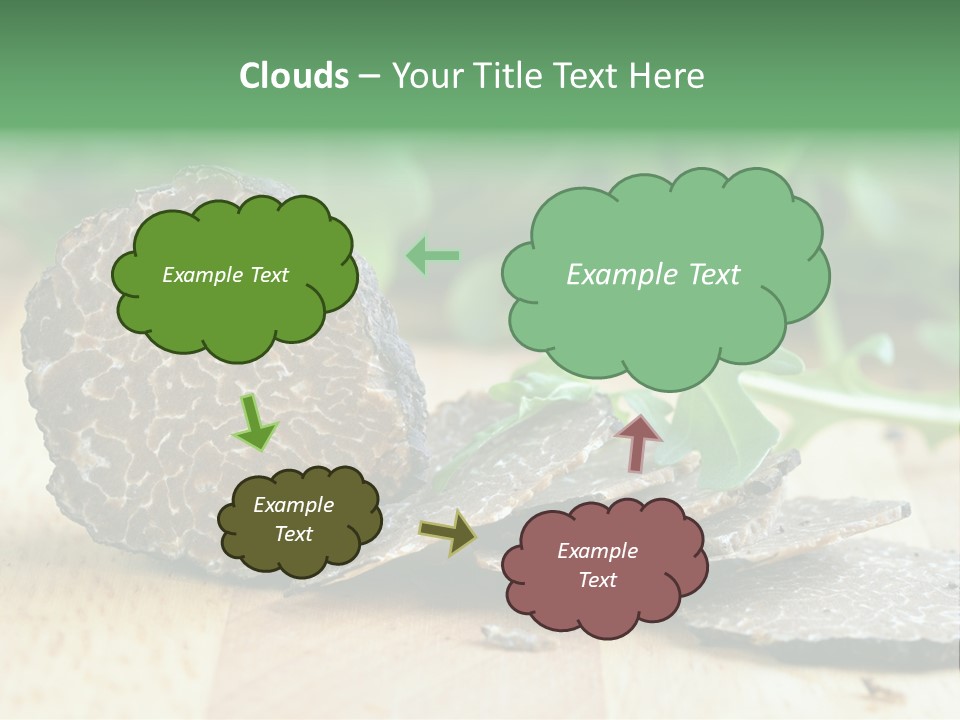 Clouds – Your Title Text Here

Example Text

Example Text

Example Text

Example Text